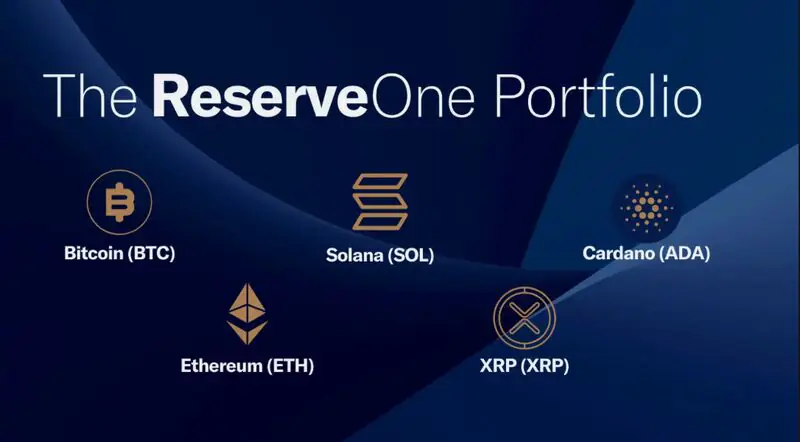 The ReserveOne Portfolio

Bitcoin (BTC)

Solana (SOL)

Cardano (ADA)

Ethereum (ETH)

XRP (XRP)